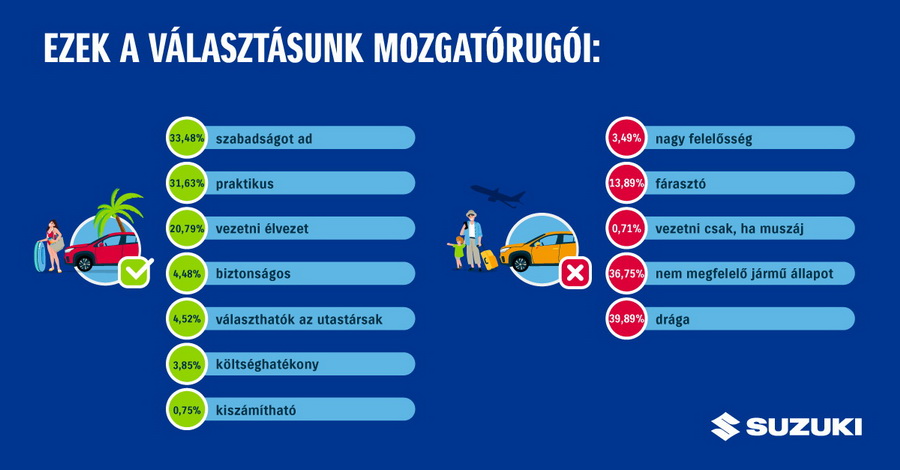 EZEK A VÁLASZTÁSUNK MOZGATÓRUGÓI:

33,48% szabadságot ad
31,63% praktikus
20,79% vezetni élvezet
4,48% biztonságos
4,52% választhatók az utastársak
3,85% költséghatékony
0,75% kiszámítható

3,49% nagy felelősség
13,89% fárasztó
0,71% vezetni csak, ha muszáj
36,75% nem megfelelő jármű állapot
39,89% drága

SUZUKI